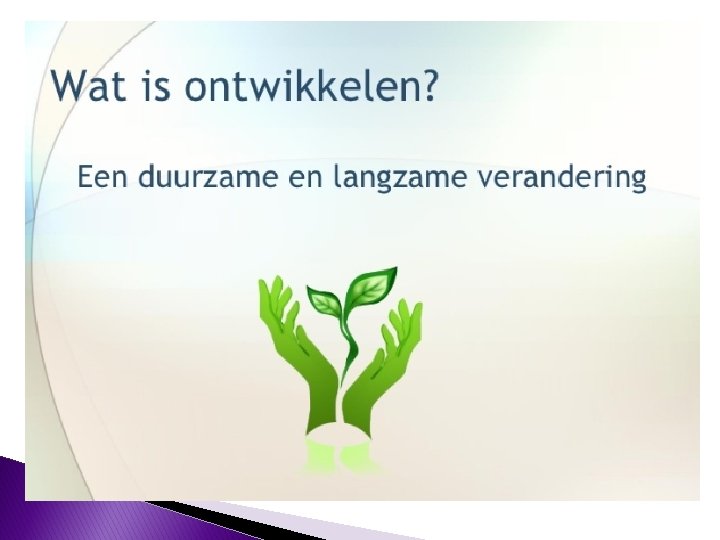 Wat is ontwikkelen?

Een duurzame en langzame verandering